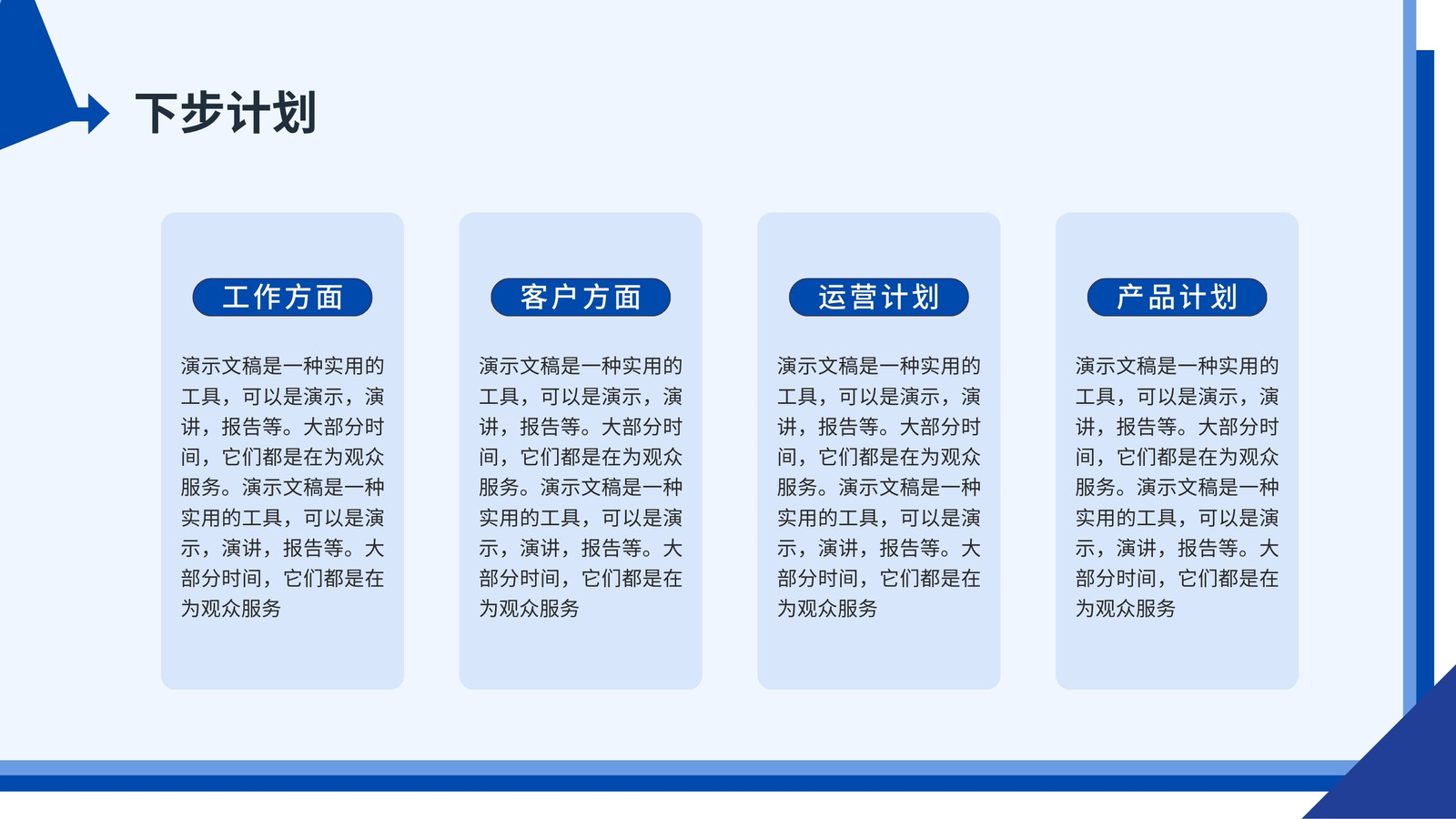 下步计划

工作方面

演示文稿是一种实用的工具，可以是演示，演讲，报告等。大部分时间，它们都是在为观众服务。演示文稿是一种实用的工具，可以是演示，演讲，报告等。大部分时间，它们都是在为观众服务

客户方面

演示文稿是一种实用的工具，可以是演示，演讲，报告等。大部分时间，它们都是在为观众服务。演示文稿是一种实用的工具，可以是演示，演讲，报告等。大部分时间，它们都是在为观众服务

运营计划

演示文稿是一种实用的工具，可以是演示，演讲，报告等。大部分时间，它们都是在为观众服务。演示文稿是一种实用的工具，可以是演示，演讲，报告等。大部分时间，它们都是在为观众服务

产品计划

演示文稿是一种实用的工具，可以是演示，演讲，报告等。大部分时间，它们都是在为观众服务。演示文稿是一种实用的工具，可以是演示，演讲，报告等。大部分时间，它们都是在为观众服务